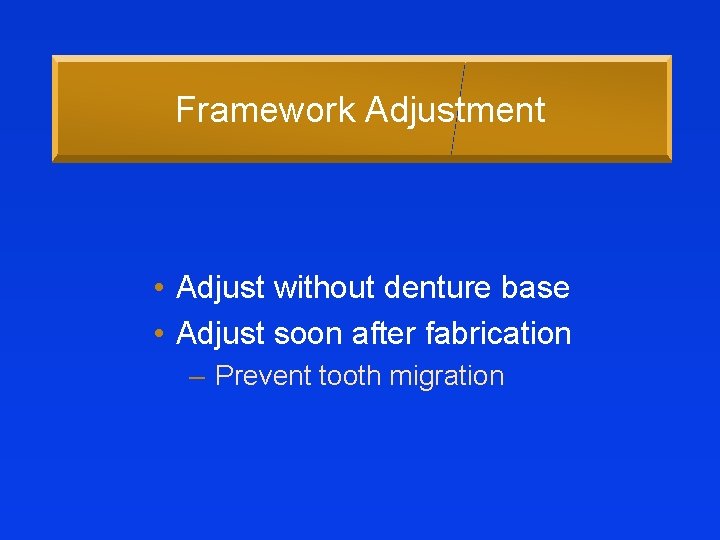 Framework Adjustment

• Adjust without denture base
• Adjust soon after fabrication
– Prevent tooth migration